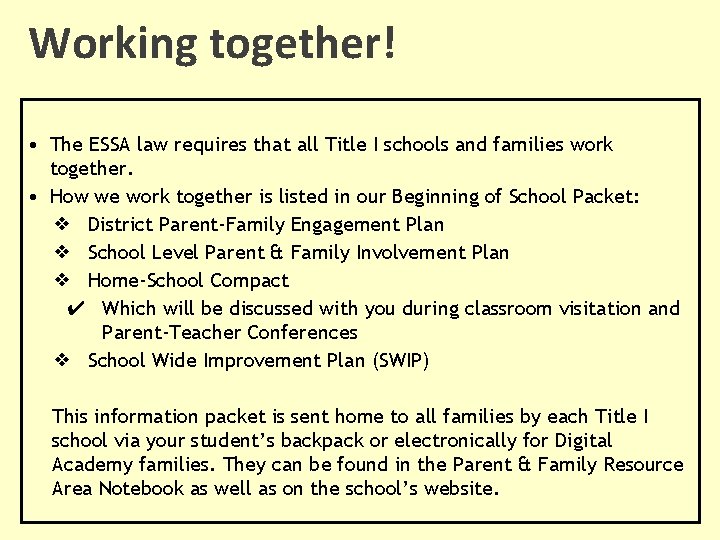 Working together!

• The ESSA law requires that all Title I schools and families work together.
• How we work together is listed in our Beginning of School Packet:
❖ District Parent-Family Engagement Plan
❖ School Level Parent & Family Involvement Plan
❖ Home-School Compact
✔ Which will be discussed with you during classroom visitation and Parent-Teacher Conferences
❖ School Wide Improvement Plan (SWIP)

This information packet is sent home to all families by each Title I school via your student's backpack or electronically for Digital Academy families. They can be found in the Parent & Family Resource Area Notebook as well as on the school's website.